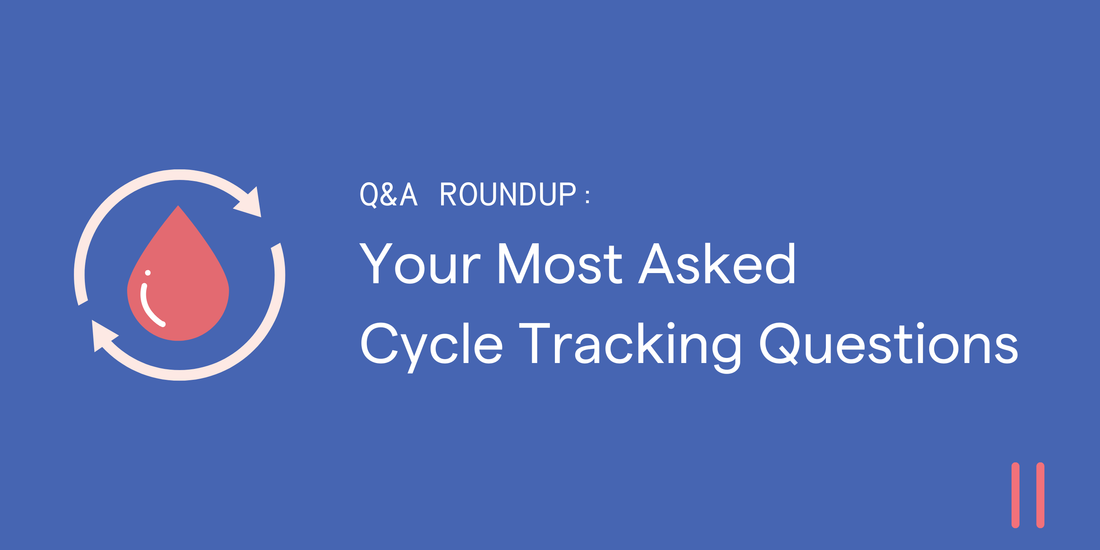 Q&A ROUNDUP:

Your Most Asked Cycle Tracking Questions